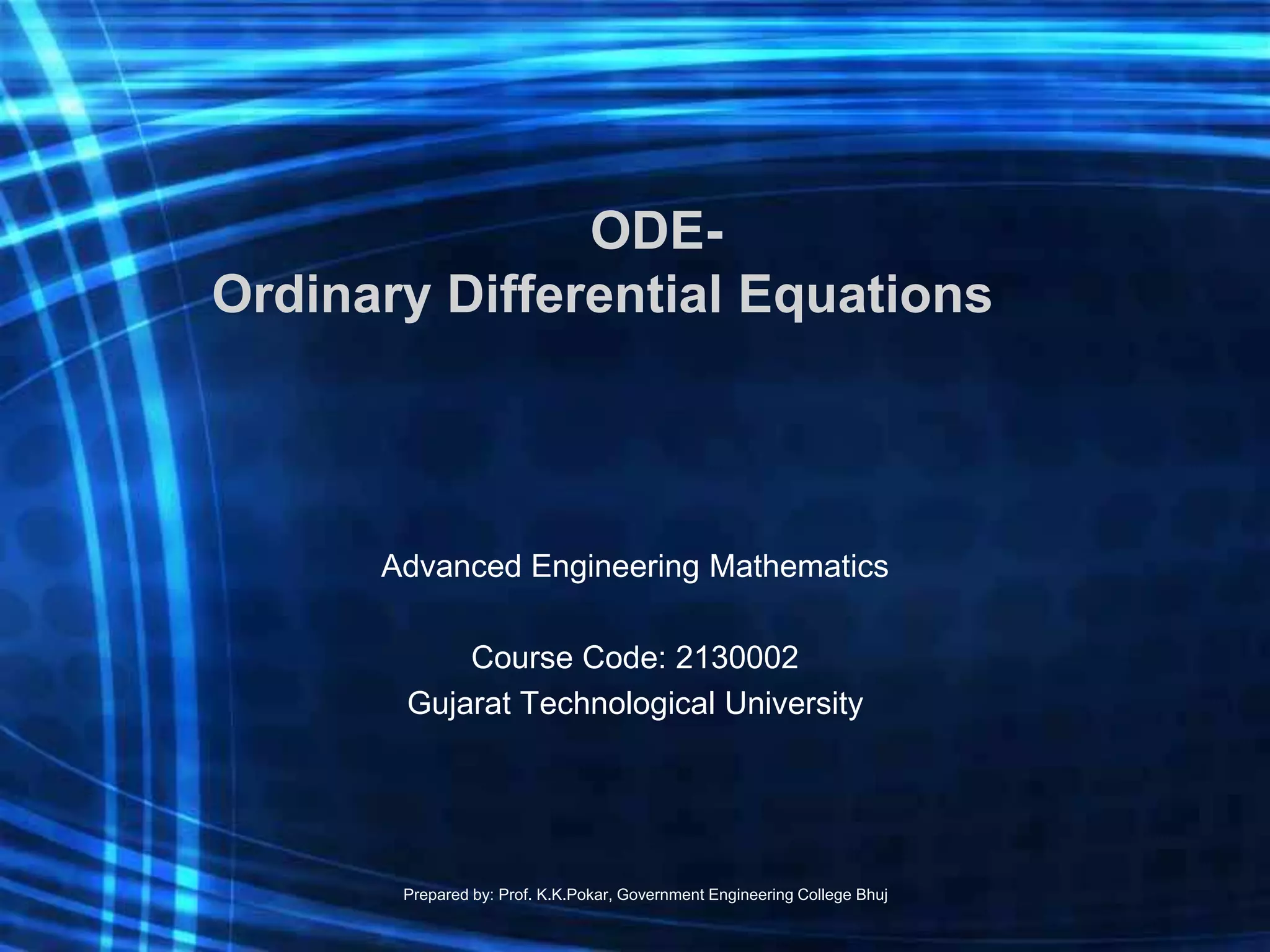 ODE-
Ordinary Differential Equations

Advanced Engineering Mathematics

Course Code: 2130002
Gujarat Technological University

Prepared by: Prof. K.K.Pokar, Government Engineering College Bhuj